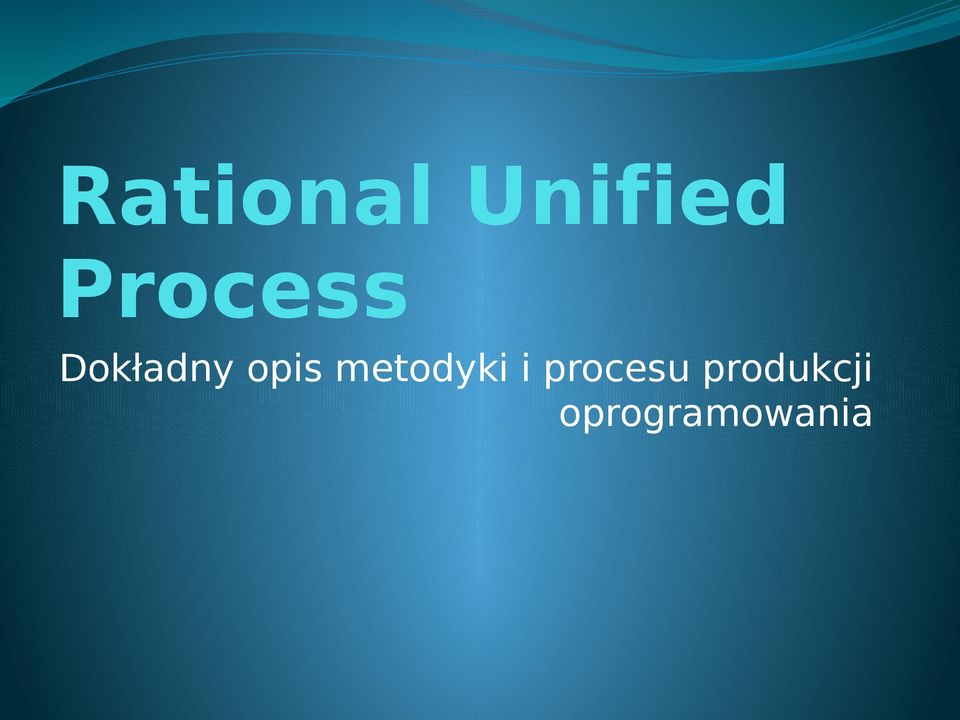 Rational Unified Process

Dokładny opis metodyki i procesu produkcji oprogramowania